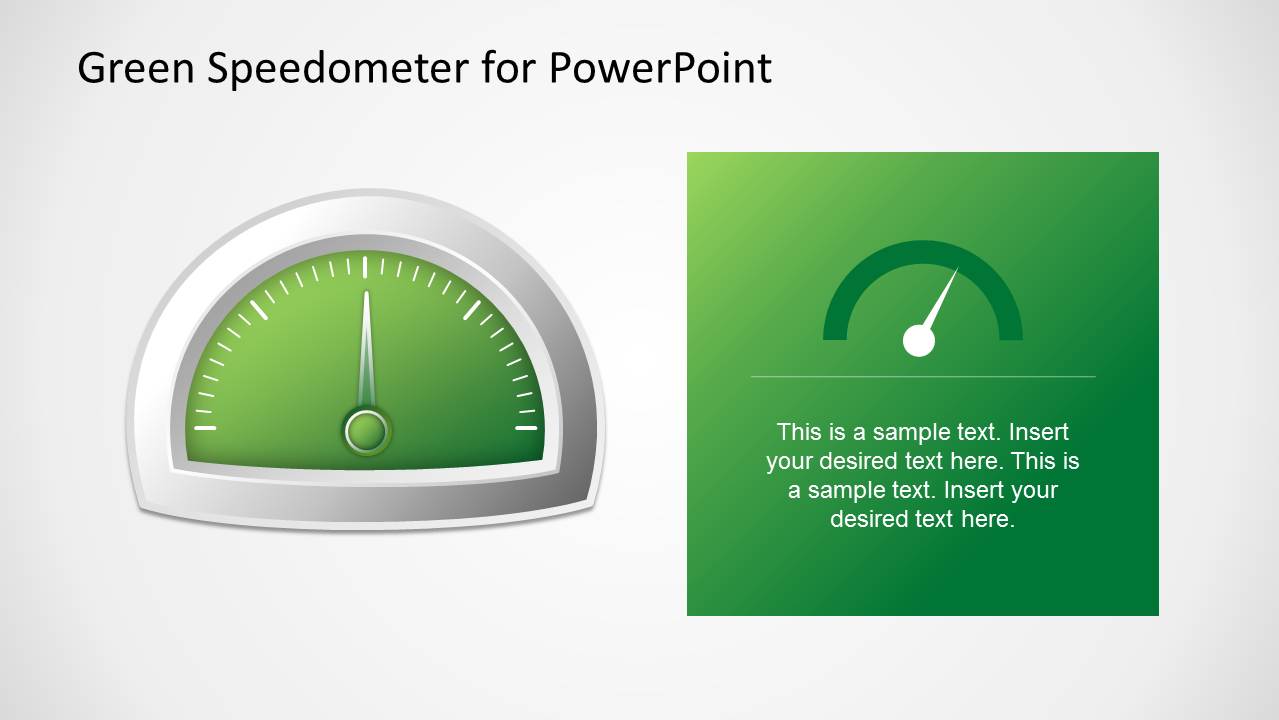 Green Speedometer for PowerPoint

This is a sample text. Insert your desired text here. This is a sample text. Insert your desired text here.